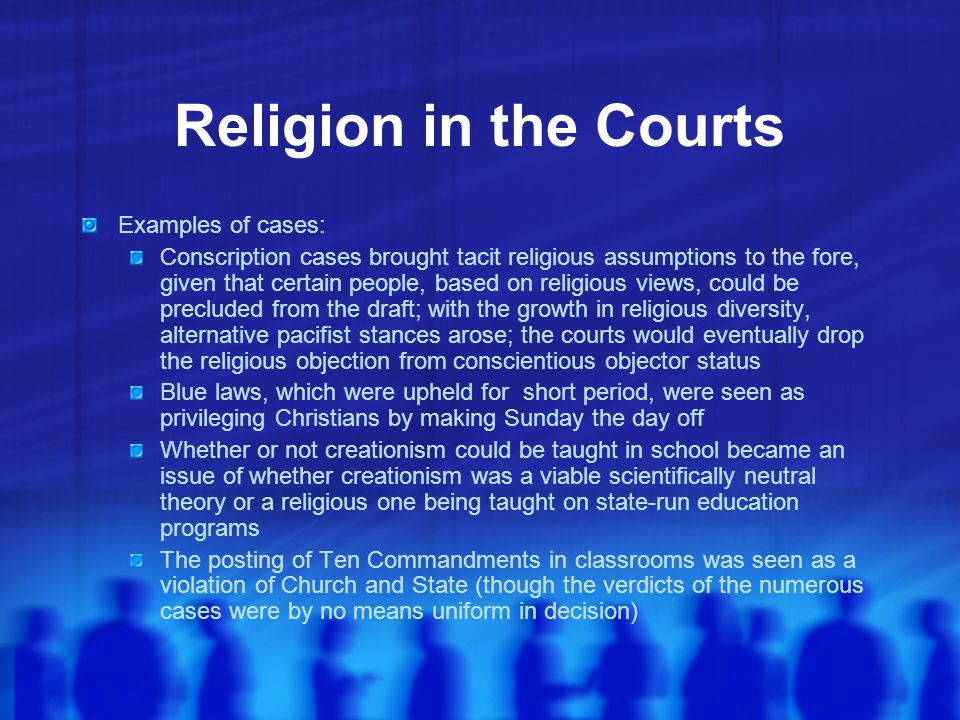 Religion in the Courts

Examples of cases:

Conscription cases brought tacit religious assumptions to the fore, given that certain people, based on religious views, could be precluded from the draft; with the growth in religious diversity, alternative pacifist stances arose; the courts would eventually drop the religious objection from conscientious objector status

Blue laws, which were upheld for short period, were seen as privileging Christians by making Sunday the day off

Whether or not creationism could be taught in school became an issue of whether creationism was a viable scientifically neutral theory or a religious one being taught on state-run education programs

The posting of Ten Commandments in classrooms was seen as a violation of Church and State (though the verdicts of the numerous cases were by no means uniform in decision)